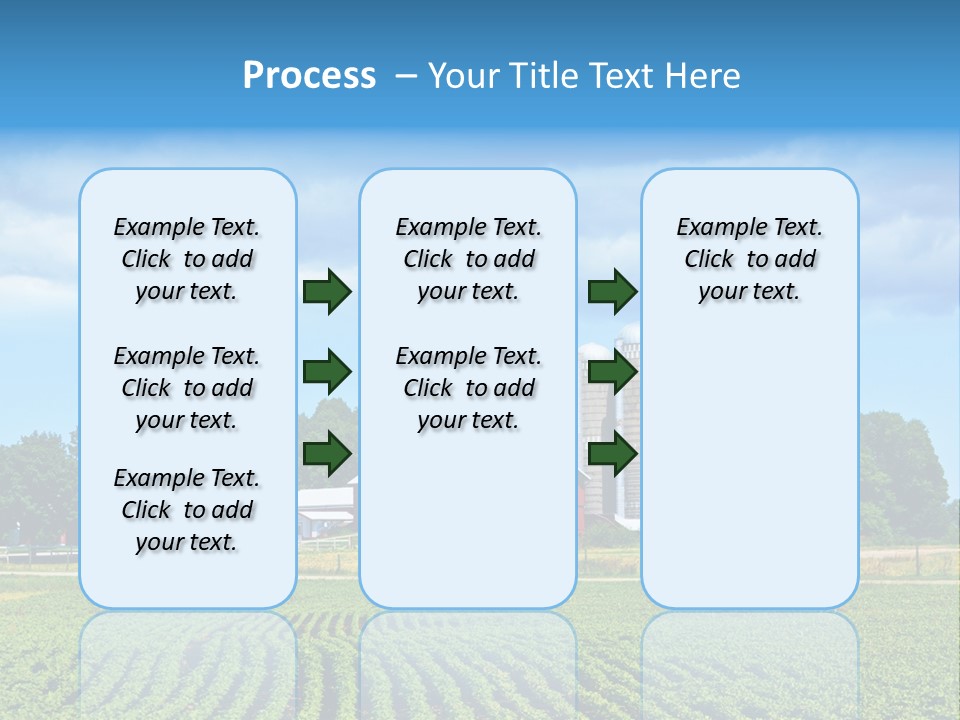 Process – Your Title Text Here

Example Text. Click to add your text.

Example Text. Click to add your text.

Example Text. Click to add your text.

Example Text. Click to add your text.

Example Text. Click to add your text.

Example Text. Click to add your text.